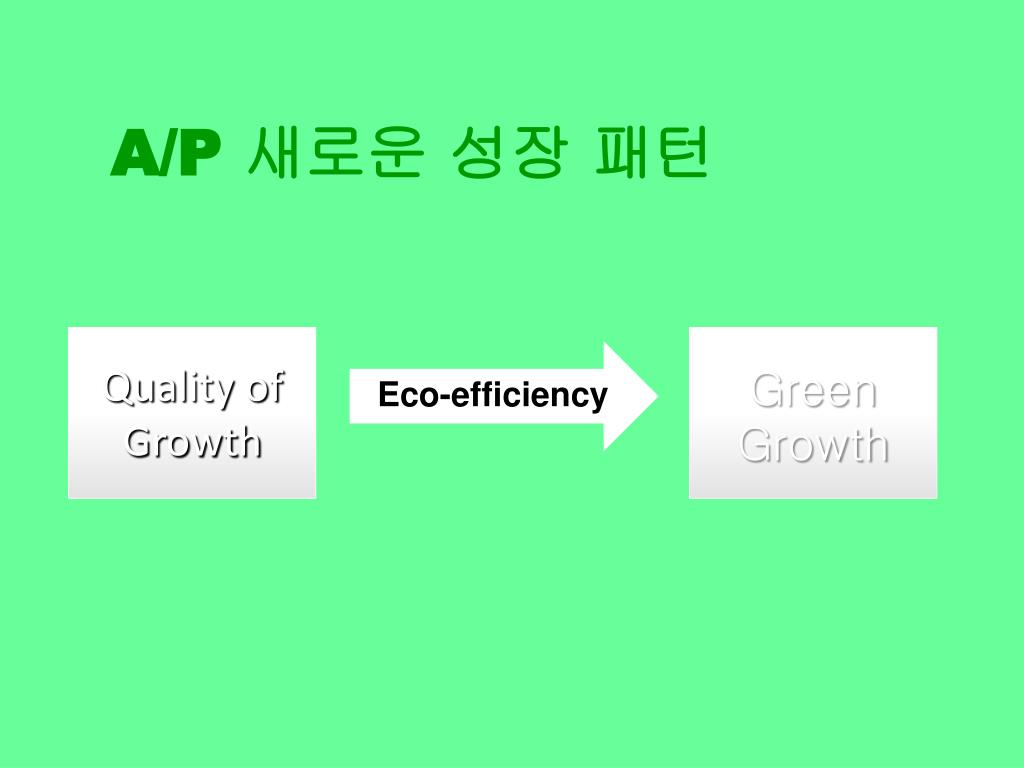 A/P 새로운 성장 패턴

Quality of Growth

Eco-efficiency

Green Growth